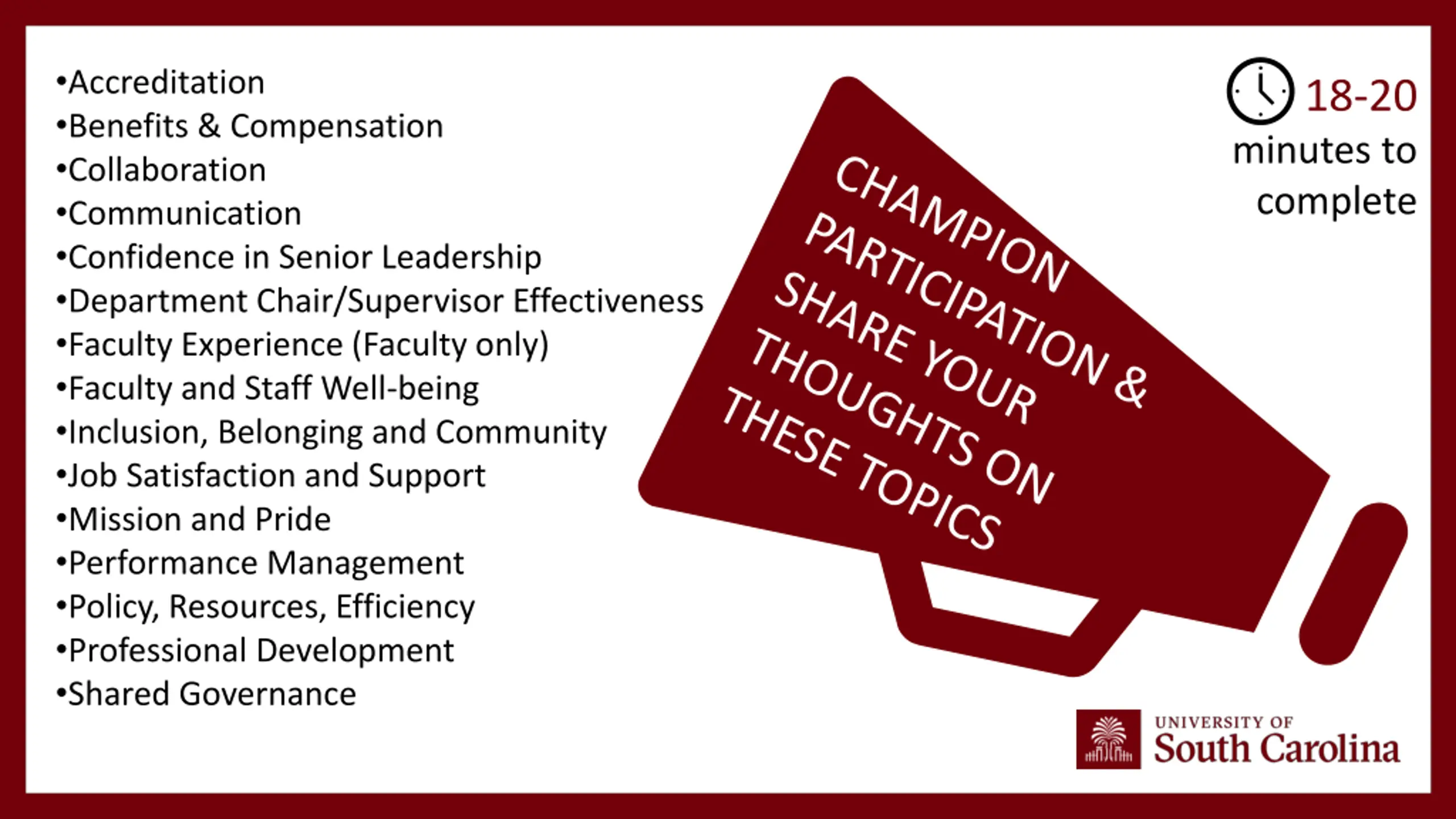 •Accreditation
•Benefits & Compensation
•Collaboration
•Communication
•Confidence in Senior Leadership
•Department Chair/Supervisor Effectiveness
•Faculty Experience (Faculty only)
•Faculty and Staff Well-being
•Inclusion, Belonging and Community
•Job Satisfaction and Support
•Mission and Pride
•Performance Management
•Policy, Resources, Efficiency
•Professional Development
•Shared Governance

CHAMPION PARTICIPATION & SHARE YOUR THOUGHTS ON THESE TOPICS

18-20 minutes to complete

UNIVERSITY OF South Carolina